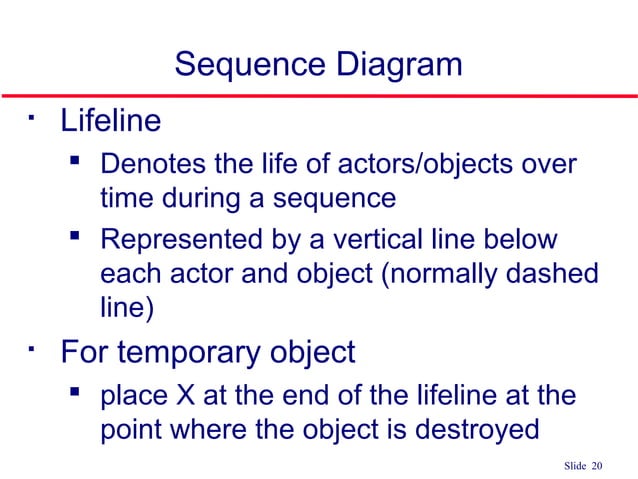 Sequence Diagram

· Lifeline

▪ Denotes the life of actors/objects over time during a sequence

▪ Represented by a vertical line below each actor and object (normally dashed line)

· For temporary object

▪ place X at the end of the lifeline at the point where the object is destroyed

Slide 20